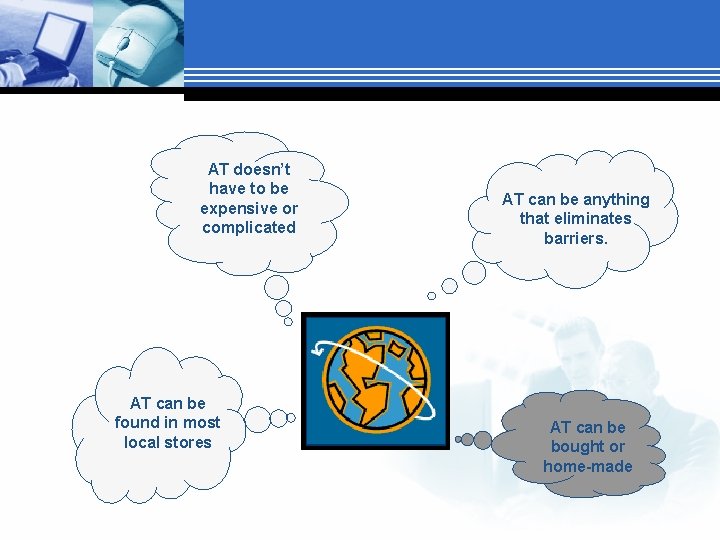 AT doesn't have to be expensive or complicated

AT can be anything that eliminates barriers.

AT can be found in most local stores

AT can be bought or home-made